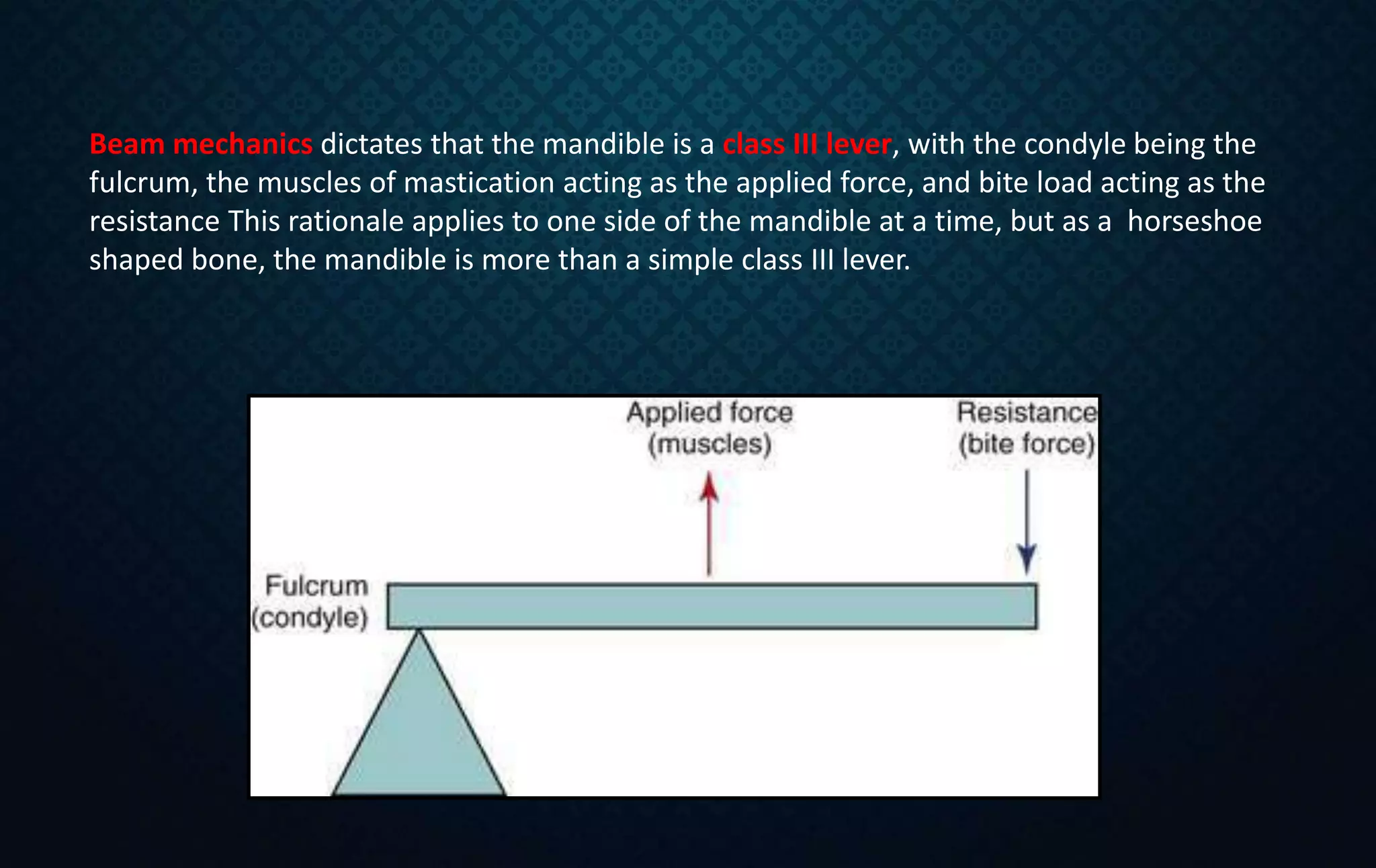 Beam mechanics dictates that the mandible is a class III lever, with the condyle being the fulcrum, the muscles of mastication acting as the applied force, and bite load acting as the resistance This rationale applies to one side of the mandible at a time, but as a horseshoe shaped bone, the mandible is more than a simple class III lever.

Applied force
(muscles)

Resistance
(bite force)

Fulcrum
(condyle)